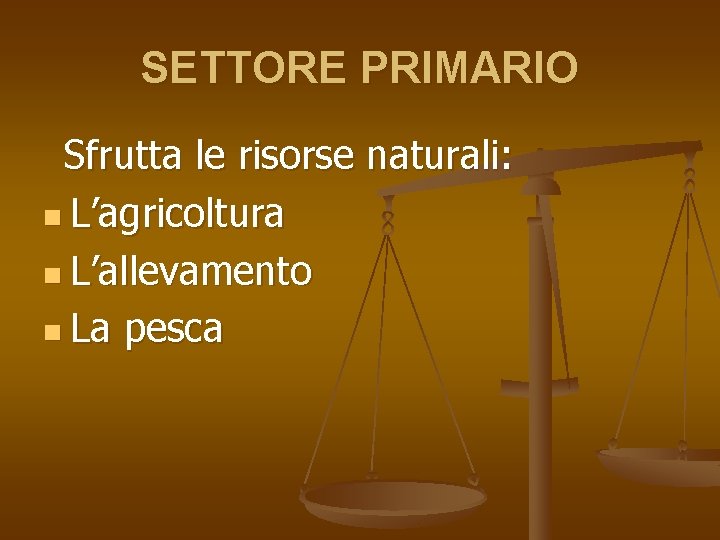 SETTORE PRIMARIO

Sfrutta le risorse naturali:
- L’agricoltura
- L’allevamento
- La pesca